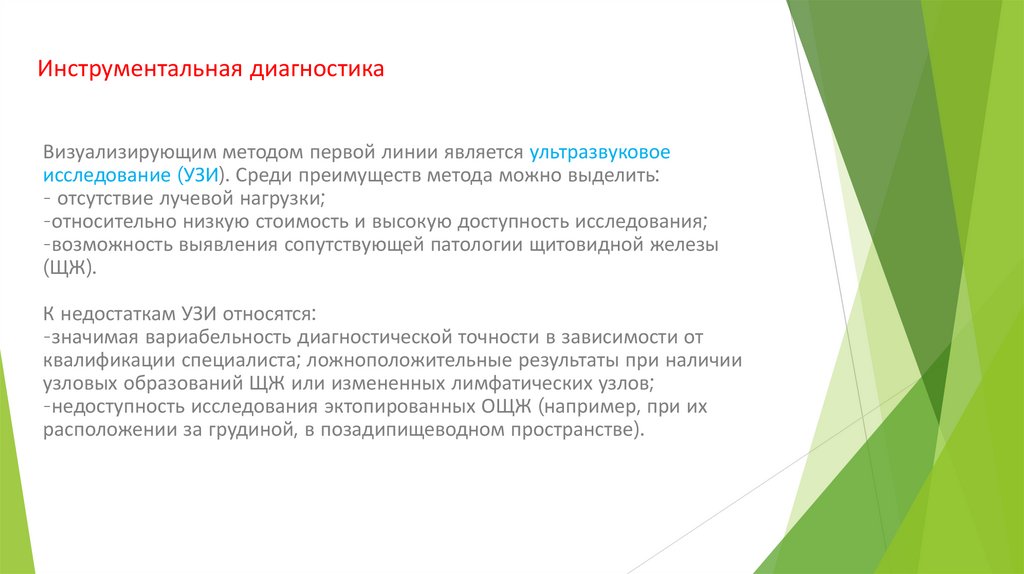 Инструментальная диагностика

Визуализирующим методом первой линии является ультразвуковое исследование (УЗИ). Среди преимуществ метода можно выделить:
- отсутствие лучевой нагрузки;
-относительно низкую стоимость и высокую доступность исследования;
-возможность выявления сопутствующей патологии щитовидной железы (ЩЖ).

К недостаткам УЗИ относятся:
-значимая вариабельность диагностической точности в зависимости от квалификации специалиста; ложноположительные результаты при наличии узловых образований ЩЖ или измененных лимфатических узлов;
-недоступность исследования эктопированных ОЩЖ (например, при их расположении за грудиной, в позадипищеводном пространстве).